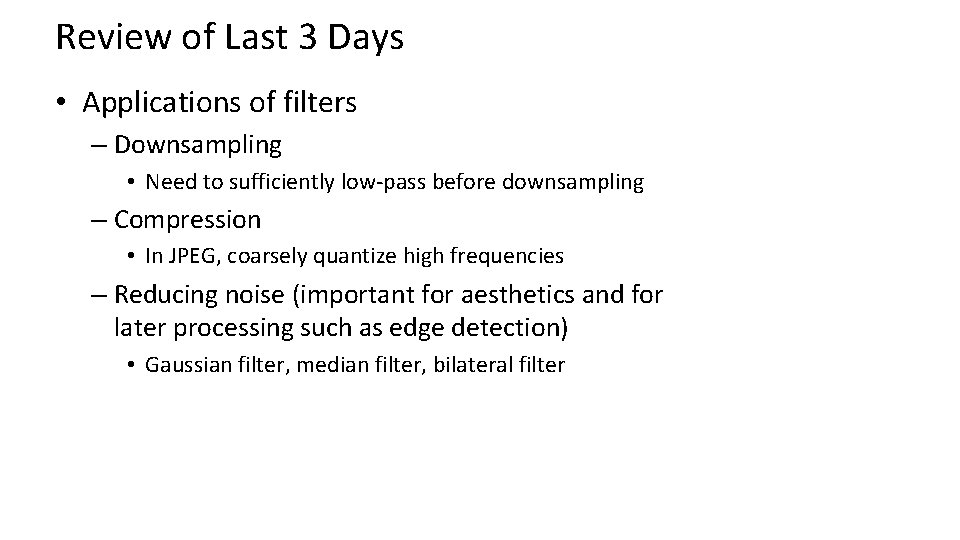 Review of Last 3 Days

• Applications of filters
– Downsampling
• Need to sufficiently low-pass before downsampling
– Compression
• In JPEG, coarsely quantize high frequencies
– Reducing noise (important for aesthetics and for later processing such as edge detection)
• Gaussian filter, median filter, bilateral filter